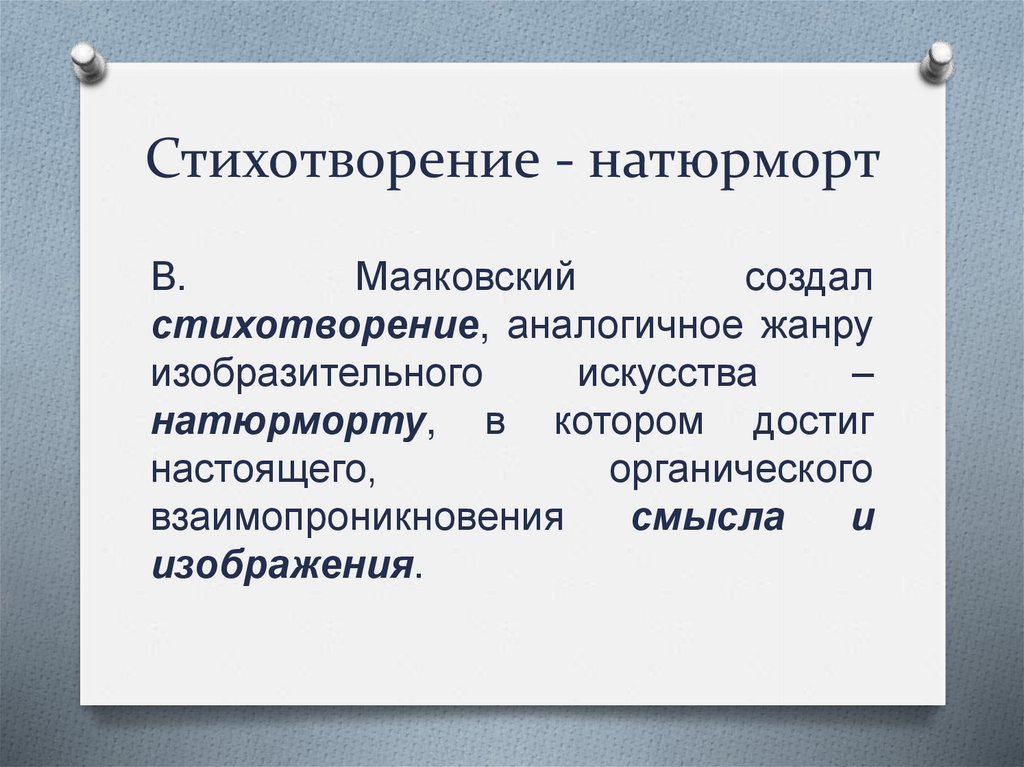 Стихотворение - натюрморт

В. Маяковский создал стихотворение, аналогичное жанру изобразительного искусства – натюрморту, в котором достиг настоящего, органического взаимопроникновения смысла и изображения.